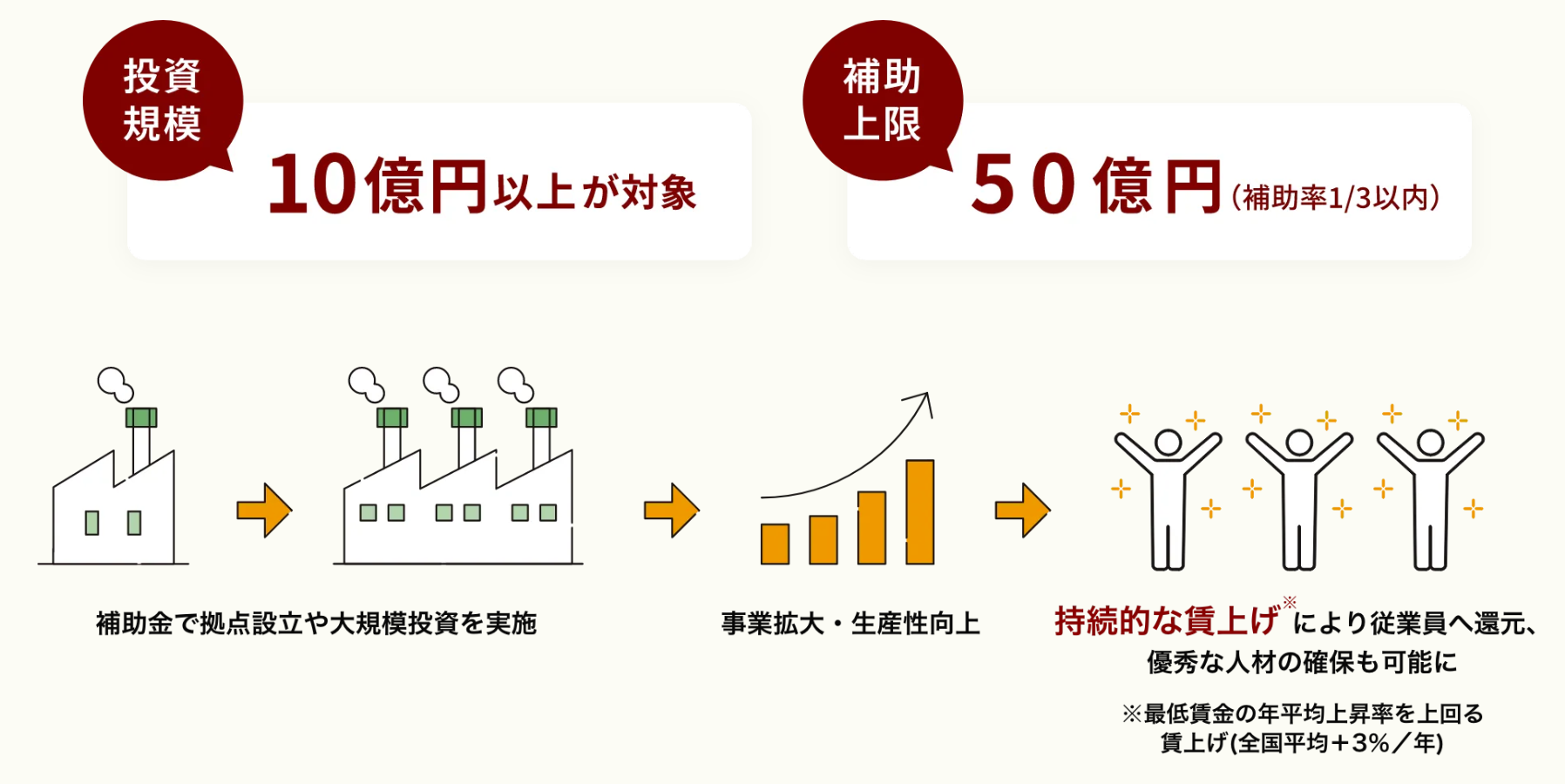 投資規模

10億円以上が対象

補助上限

50億円（補助率1/3以内）

補助金で拠点設立や大規模投資を実施

事業拡大・生産性向上

持続的な賃上げ※により従業員へ還元、優秀な人材の確保も可能に

※最低賃金の年平均上昇率を上回る賃上げ(全国平均＋3%／年)